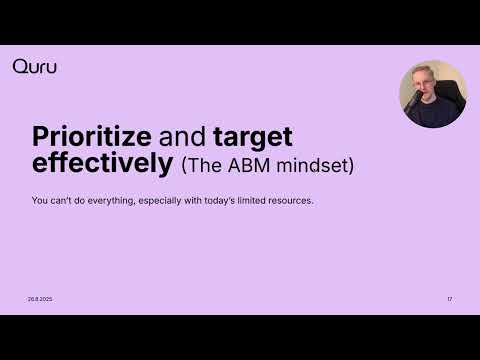 Quru

Prioritize and target effectively (The ABM mindset)

You can't do everything, especially with today's limited resources.

26.8.2025

17